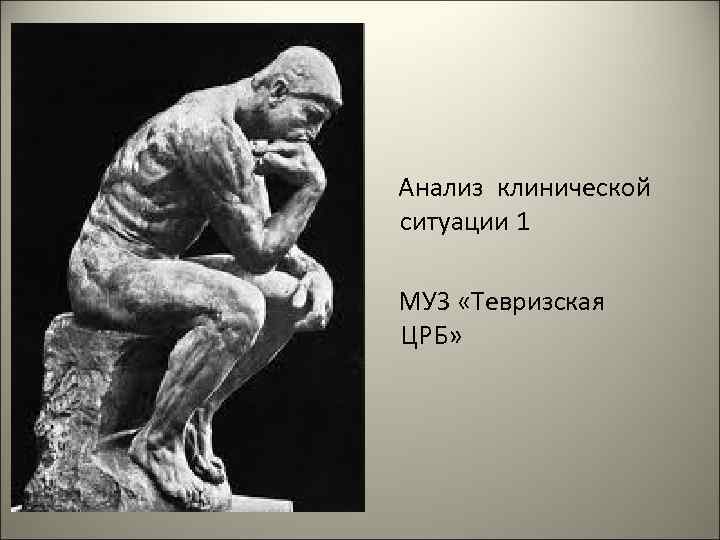 Анализ клинической ситуации 1

МУЗ «Тевризская ЦРБ»